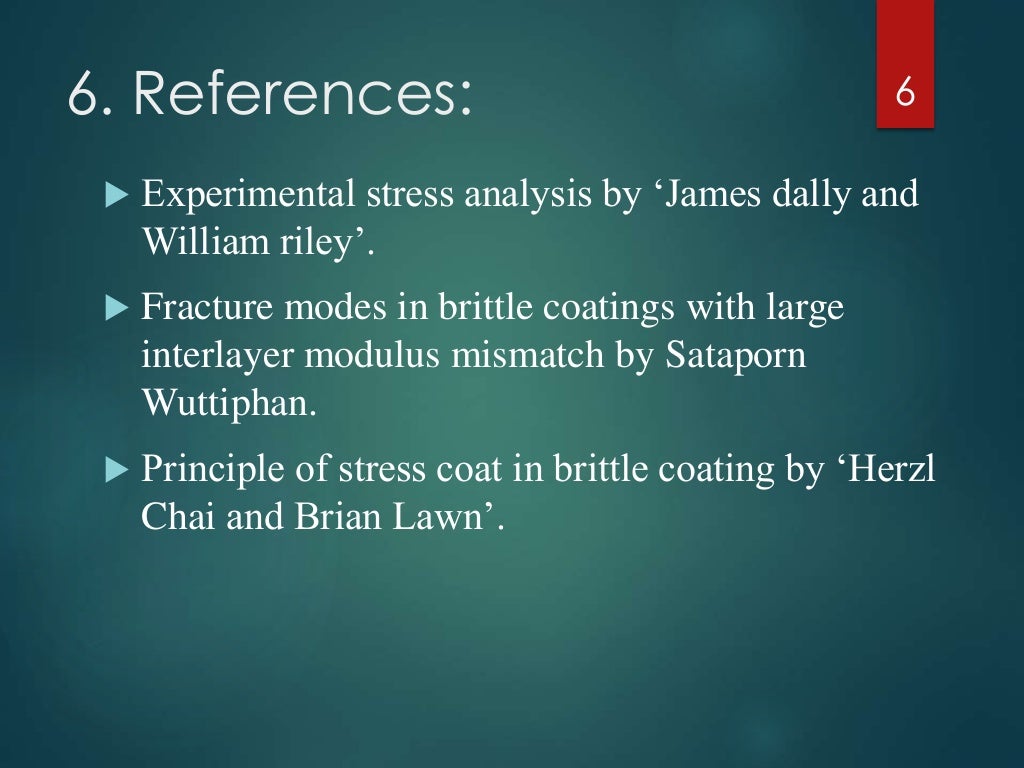 6. References:

6

Experimental stress analysis by ‘James dally and William riley’.

Fracture modes in brittle coatings with large interlayer modulus mismatch by Sataporn Wuttiphan.

Principle of stress coat in brittle coating by ‘Herzl Chai and Brian Lawn’.